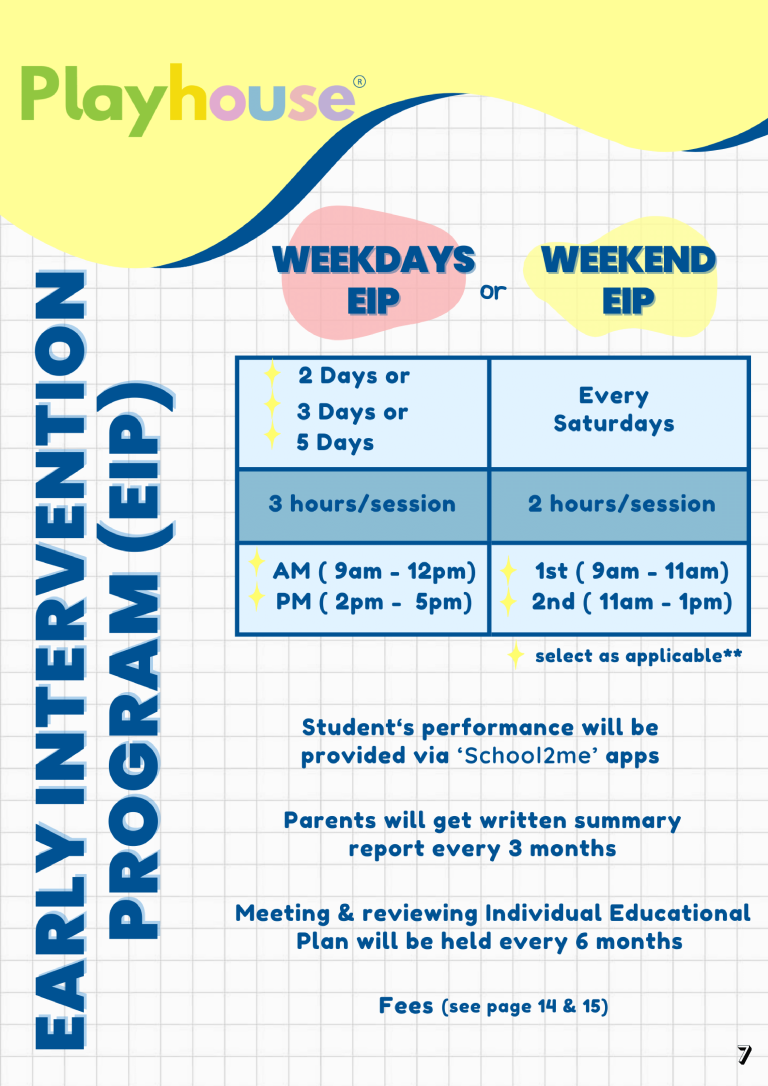 Playhouse®

EARLY INTERVENTION PROGRAM (EIP)

WEEKDAYS EIP

or

WEEKEND EIP

| 2 Days or 3 Days or 5 Days | Every Saturdays |
|---|---|
| 3 hours/session | 2 hours/session |
| AM ( 9am - 12pm) PM ( 2pm - 5pm) | 1st ( 9am - 11am) 2nd ( 11am - 1pm) |

select as applicable**

Student's performance will be provided via 'School2me' apps

Parents will get written summary report every 3 months

Meeting & reviewing Individual Educational Plan will be held every 6 months

Fees (see page 14 & 15)

7